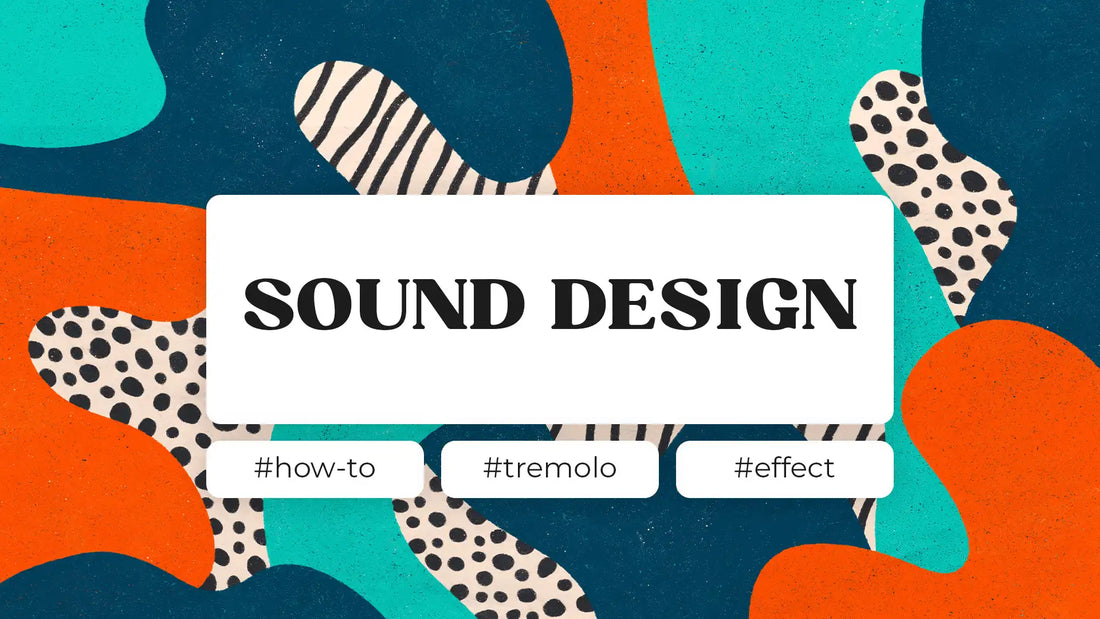 SOUND DESIGN

#how-to #tremolo #effect